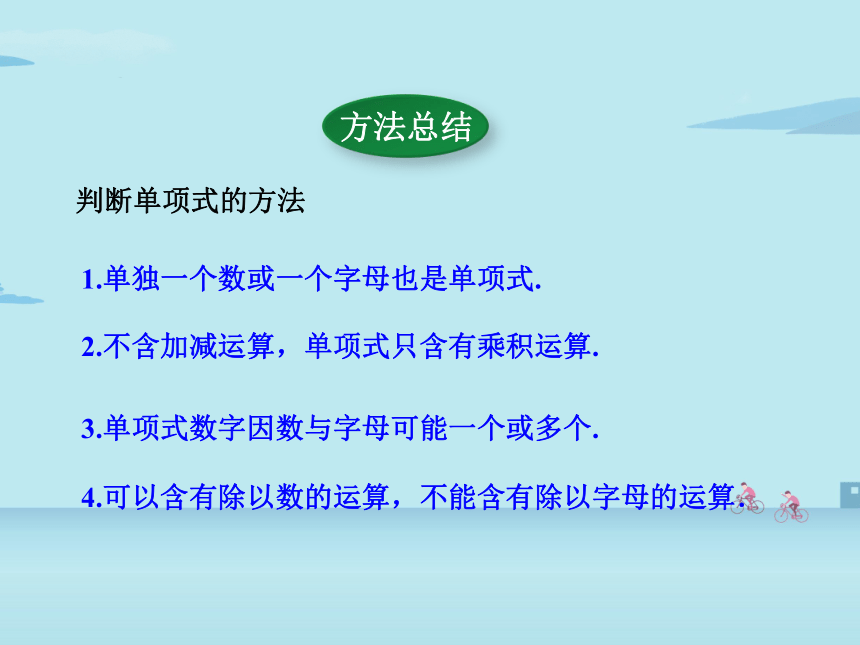 方法总结

判断单项式的方法

1.单独一个数或一个字母也是单项式.

2.不含加减运算，单项式只含有乘积运算.

3.单项式数字因数与字母可能一个或多个.

4.可以含有除以数的运算，不能含有除以字母的运算.